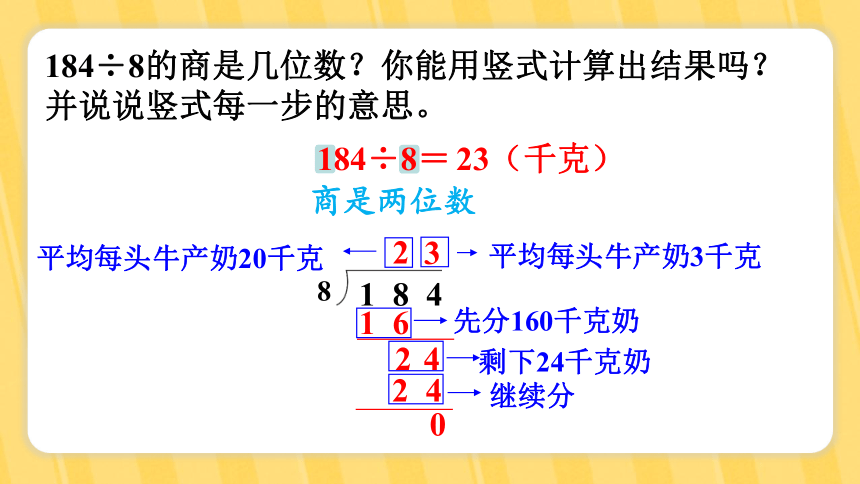 184÷8的商是几位数？你能用竖式计算出结果吗？并说说竖式每一步的意思。

184÷8＝23（千克）

商是两位数

平均每头牛产奶20千克 ← 2 3 → 平均每头牛产奶3千克

8 ) 1 8 4

1 6 → 先分160千克奶

2 4 → 剩下24千克奶

2 4 → 继续分

0